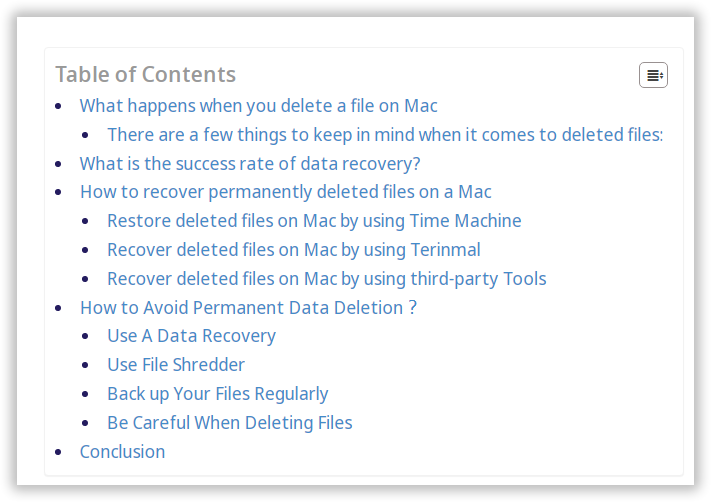 Table of Contents

- What happens when you delete a file on Mac
  - There are a few things to keep in mind when it comes to deleted files:
- What is the success rate of data recovery?
- How to recover permanently deleted files on a Mac
  - Restore deleted files on Mac by using Time Machine
  - Recover deleted files on Mac by using Terinmal
  - Recover deleted files on Mac by using third-party Tools
- How to Avoid Permanent Data Deletion ?
  - Use A Data Recovery
  - Use File Shredder
  - Back up Your Files Regularly
  - Be Careful When Deleting Files
- Conclusion